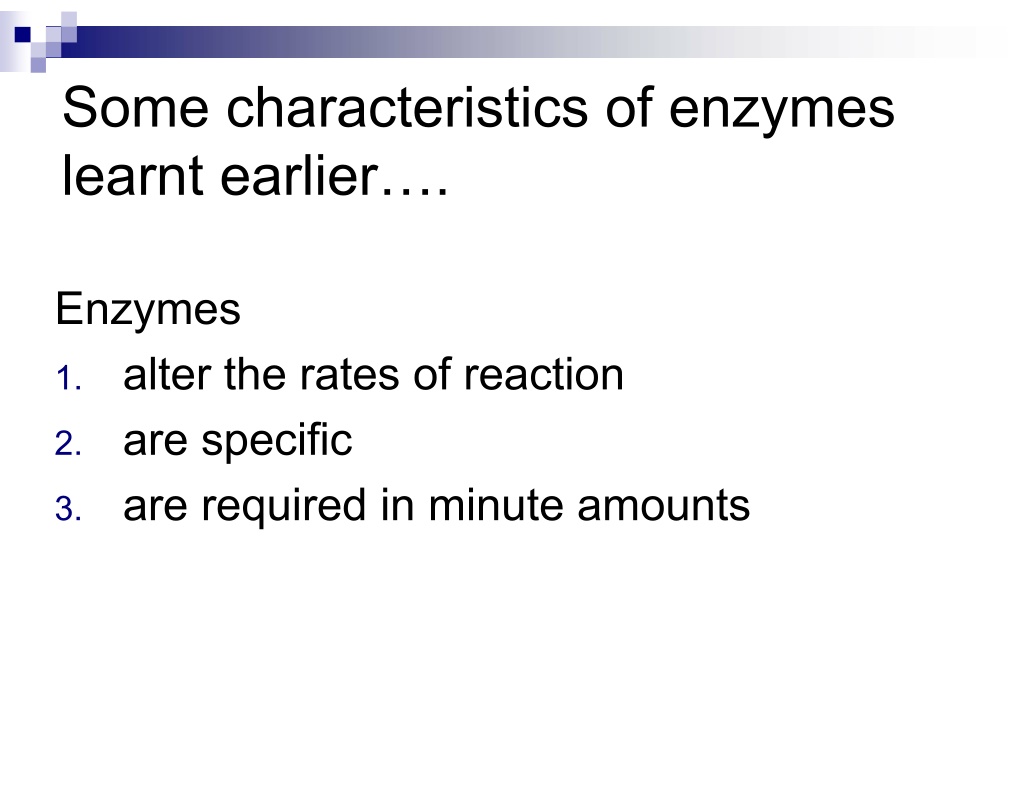 Some characteristics of enzymes learnt earlier….

Enzymes
1. alter the rates of reaction
2. are specific
3. are required in minute amounts